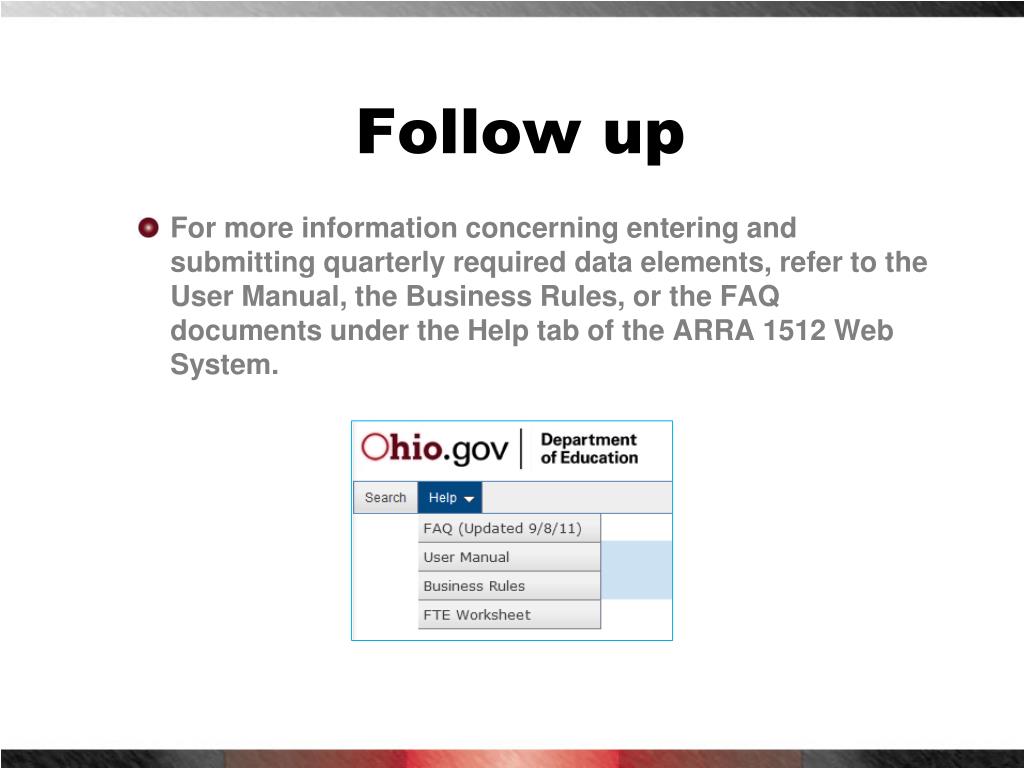 Follow up

For more information concerning entering and submitting quarterly required data elements, refer to the User Manual, the Business Rules, or the FAQ documents under the Help tab of the ARRA 1512 Web System.

Ohio.gov | Department of Education

Search
Help
FAQ (Updated 9/8/11)
User Manual
Business Rules
FTE Worksheet